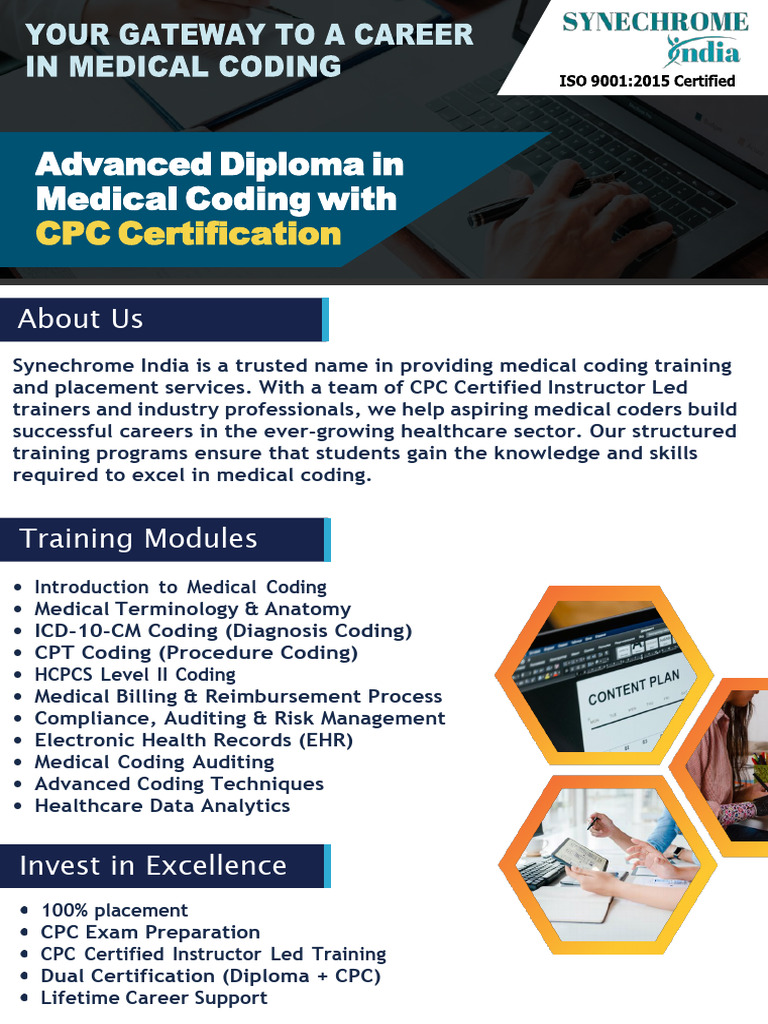 YOUR GATEWAY TO A CAREER IN MEDICAL CODING

SYNECHROME India
ISO 9001:2015 Certified

Advanced Diploma in Medical Coding with CPC Certification

About Us

Synechrome India is a trusted name in providing medical coding training and placement services. With a team of CPC Certified Instructor Led trainers and industry professionals, we help aspiring medical coders build successful careers in the ever-growing healthcare sector. Our structured training programs ensure that students gain the knowledge and skills required to excel in medical coding.

Training Modules

- Introduction to Medical Coding
- Medical Terminology & Anatomy
- ICD-10-CM Coding (Diagnosis Coding)
- CPT Coding (Procedure Coding)
- HCPCS Level II Coding
- Medical Billing & Reimbursement Process
- Compliance, Auditing & Risk Management
- Electronic Health Records (EHR)
- Medical Coding Auditing
- Advanced Coding Techniques
- Healthcare Data Analytics

CONTENT PLAN

Invest in Excellence

- 100% placement
- CPC Exam Preparation
- CPC Certified Instructor Led Training
- Dual Certification (Diploma + CPC)
- Lifetime Career Support